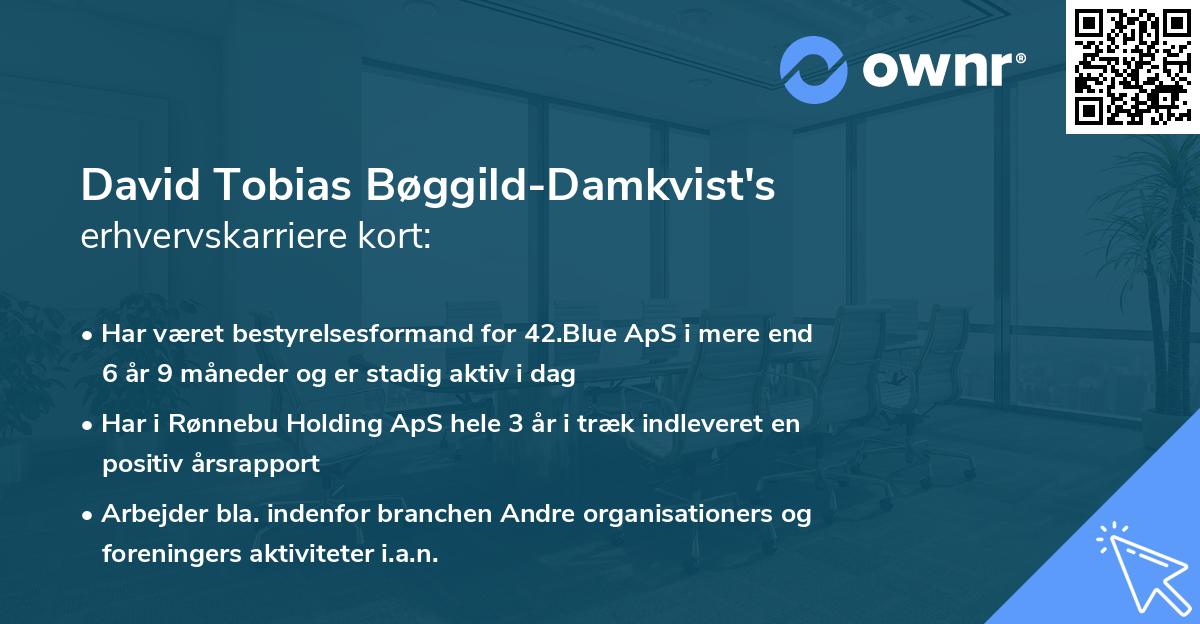 ownr®

David Tobias Bøggild-Damkvist's erhvervskarriere kort:

• Har været bestyrelsesformand for 42.Blue ApS i mere end 6 år 9 måneder og er stadig aktiv i dag

• Har i Rønnebu Holding ApS hele 3 år i træk indleveret en positiv årsrapport

• Arbejder bla. indenfor branchen Andre organisationers og foreningers aktiviteter i.a.n.